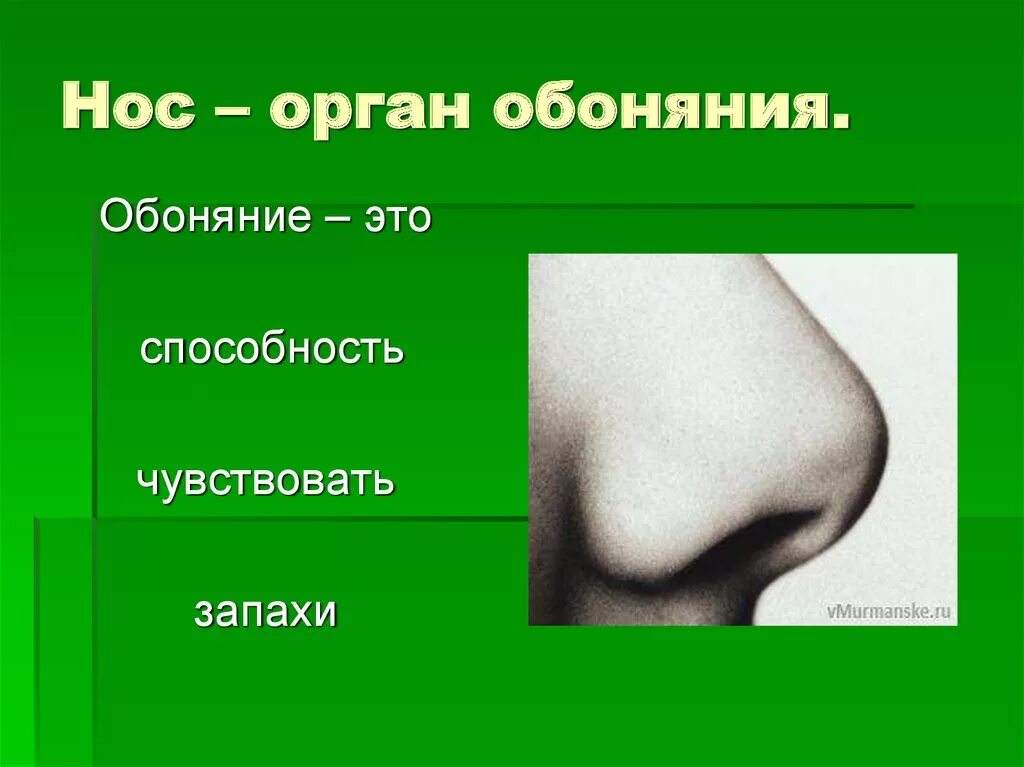 Нос – орган обоняния.

Обоняние – это

способность

чувствовать

запахи

vMurmanske.ru